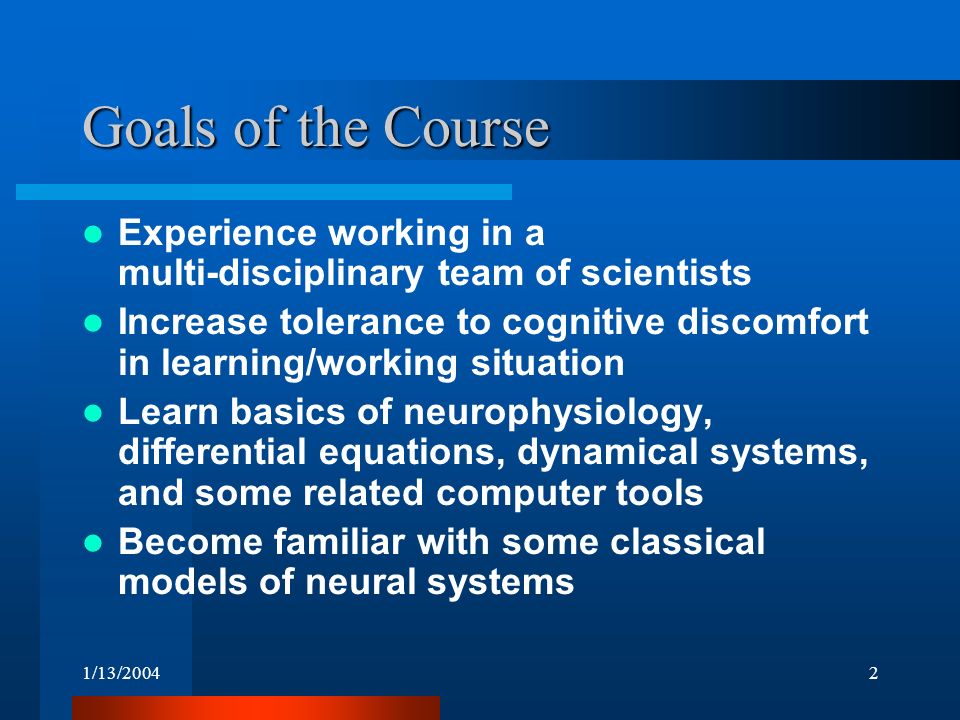 Goals of the Course

- Experience working in a multi-disciplinary team of scientists
- Increase tolerance to cognitive discomfort in learning/working situation
- Learn basics of neurophysiology, differential equations, dynamical systems, and some related computer tools
- Become familiar with some classical models of neural systems

1/13/2004

2